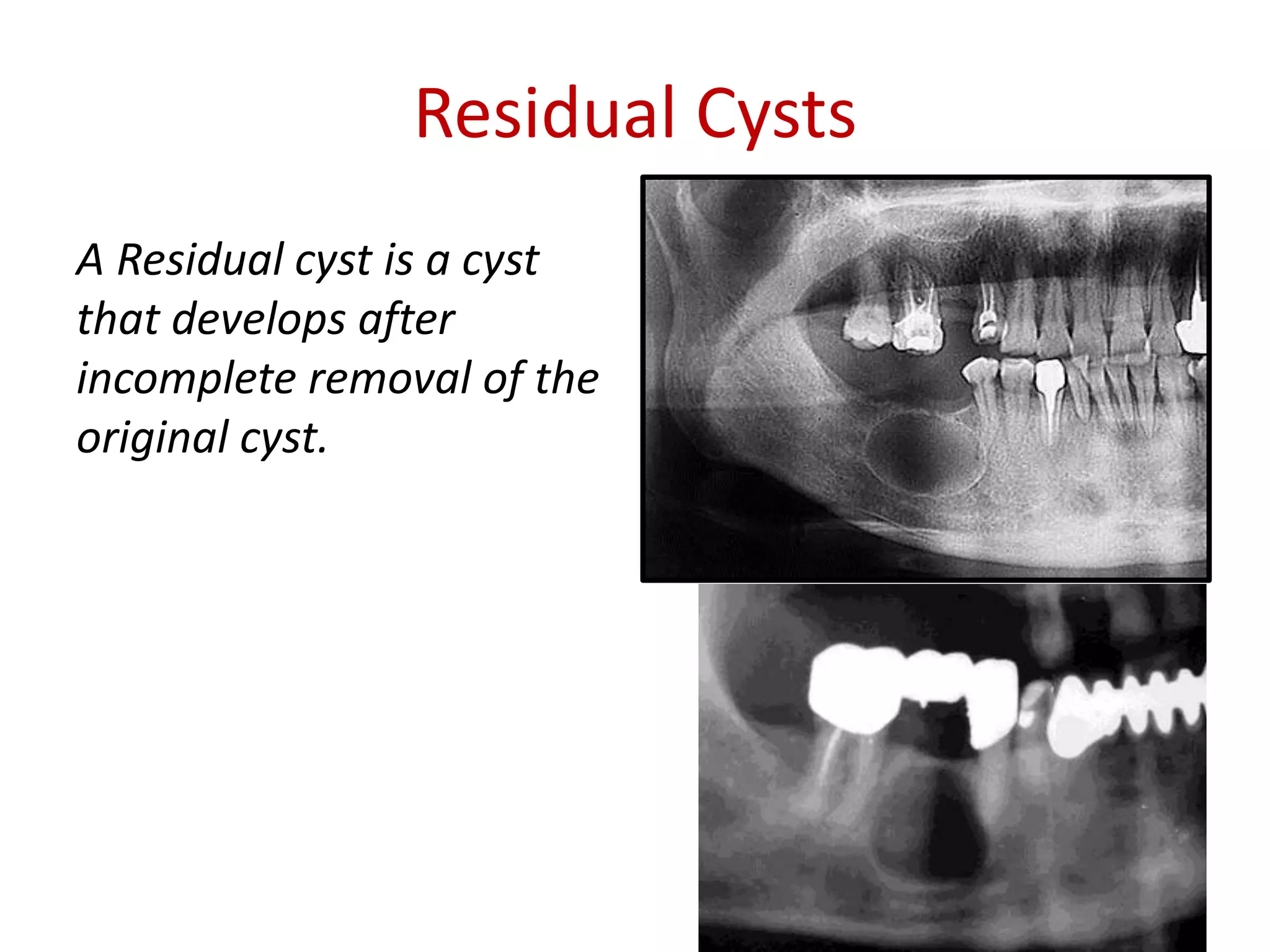 Residual Cysts

A Residual cyst is a cyst that develops after incomplete removal of the original cyst.